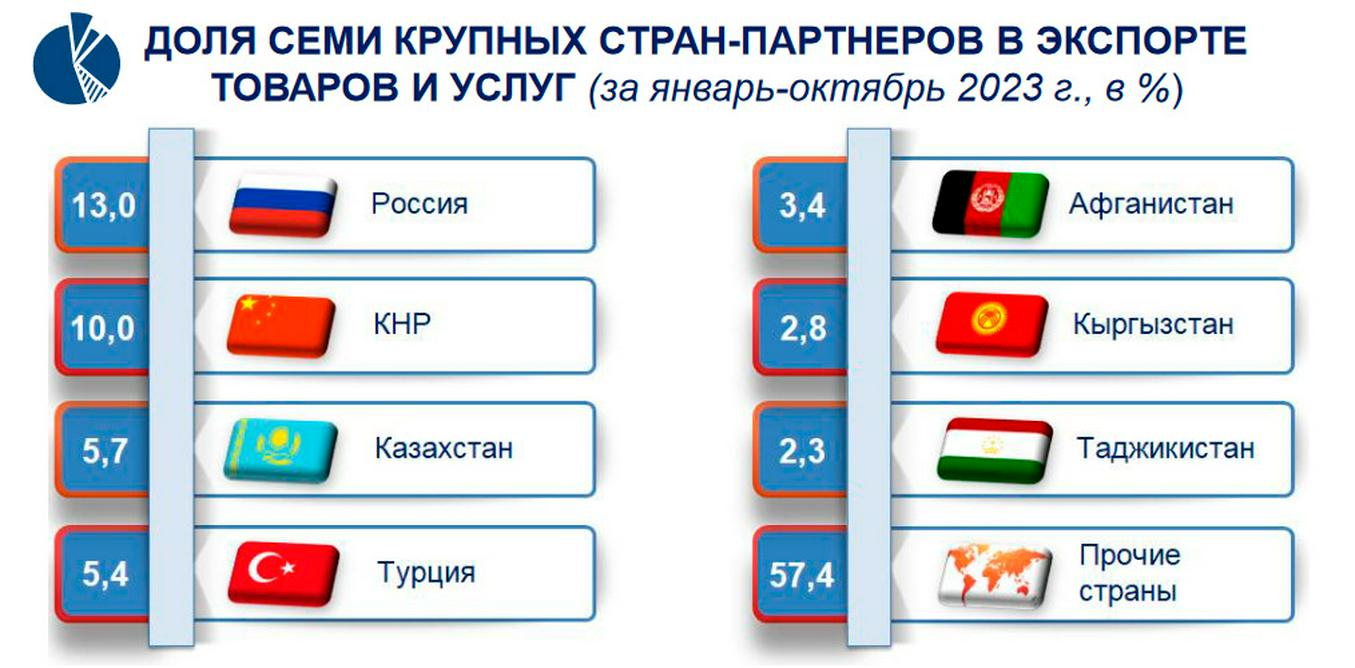 ДОЛЯ СЕМИ КРУПНЫХ СТРАН-ПАРТНЕРОВ В ЭКСПОРТЕ ТОВАРОВ И УСЛУГ (за январь-октябрь 2023 г., в %)

13,0 Россия

10,0 КНР

5,7 Казахстан

5,4 Турция

3,4 Афганистан

2,8 Кыргызстан

2,3 Таджикистан

57,4 Прочие страны